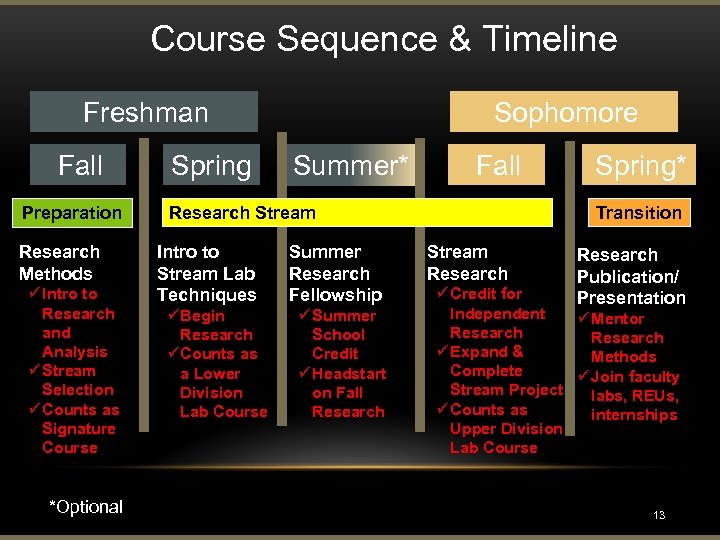 Course Sequence & Timeline

Freshman

Sophomore

Fall

Spring

Summer*

Fall

Spring*

Preparation

Research Stream

Transition

Research Methods
✓Intro to Research and Analysis
✓Stream Selection
✓Counts as Signature Course

Intro to Stream Lab Techniques
✓Begin Research
✓Counts as a Lower Division Lab Course

Summer Research Fellowship
✓Summer School Credit
✓Headstart on Fall Research

Stream Research
✓Credit for Independent Research
✓Expand & Complete Stream Project
✓Counts as Upper Division Lab Course

Research Publication/ Presentation
✓Mentor Research Methods
✓Join faculty labs, REUs, internships

*Optional

13